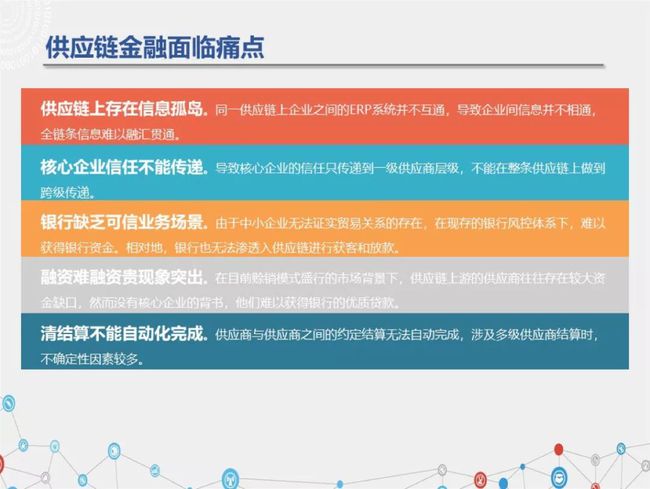 供应链金融面临痛点

供应链上存在信息孤岛。同一供应链上企业之间的ERP系统并不互通，导致企业间信息并不相通，全链条信息难以融汇贯通。

核心企业信任不能传递。导致核心企业的信任只传递到一级供应商层级，不能在整条供应链上做到跨级传递。

银行缺乏可信业务场景。由于中小企业无法证实贸易关系的存在，在现存的银行风控体系下，难以获得银行资金。相对地，银行也无法渗透入供应链进行获客和放款。

融资难融资贵现象突出。在目前赊销模式盛行的市场背景下，供应链上游的供应商往往存在较大资金缺口，然而没有核心企业的背书，他们难以获得银行的优质贷款。

清结算不能自动化完成。供应商与供应商之间的约定结算无法自动完成，涉及多级供应商结算时，不确定性因素较多。